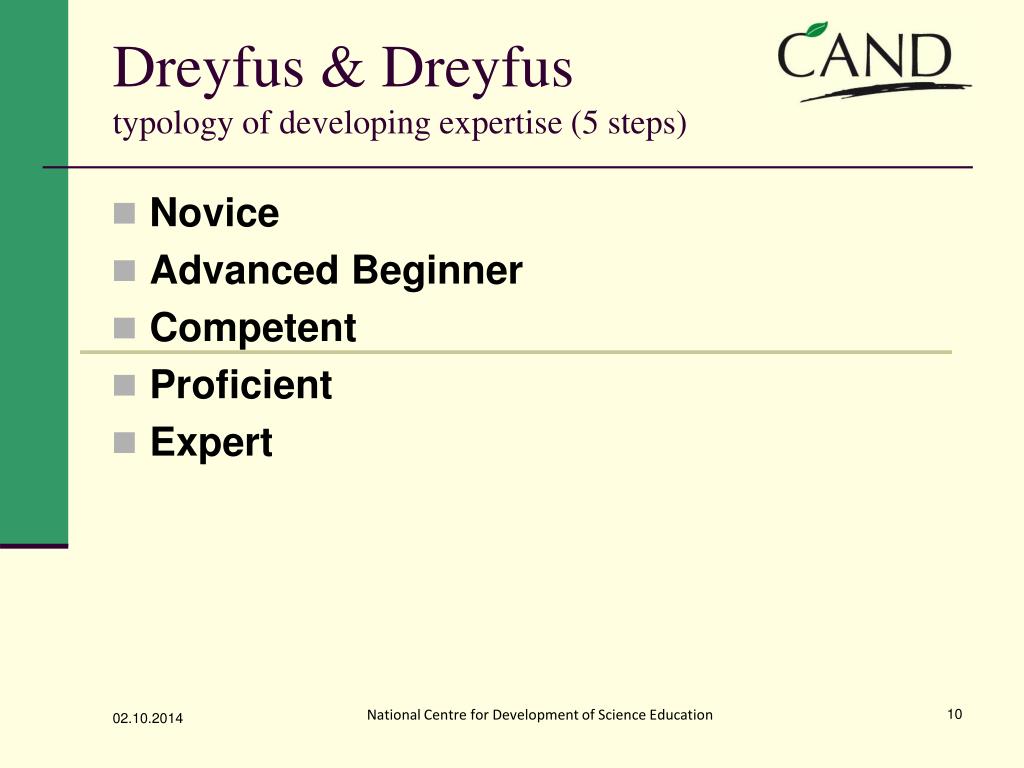 Dreyfus & Dreyfus
typology of developing expertise (5 steps)

CAND

- Novice
- Advanced Beginner
- Competent
- Proficient
- Expert

02.10.2014

National Centre for Development of Science Education

10